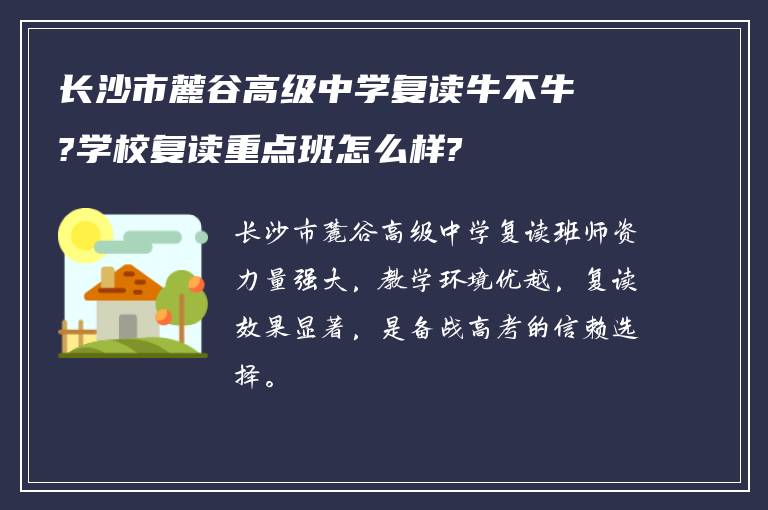 长沙市麓谷高级中学复读牛不牛?学校复读重点班怎么样?

长沙市麓谷高级中学复读班师资力量强大，教学环境优越，复读效果显著，是备战高考的信赖选择。